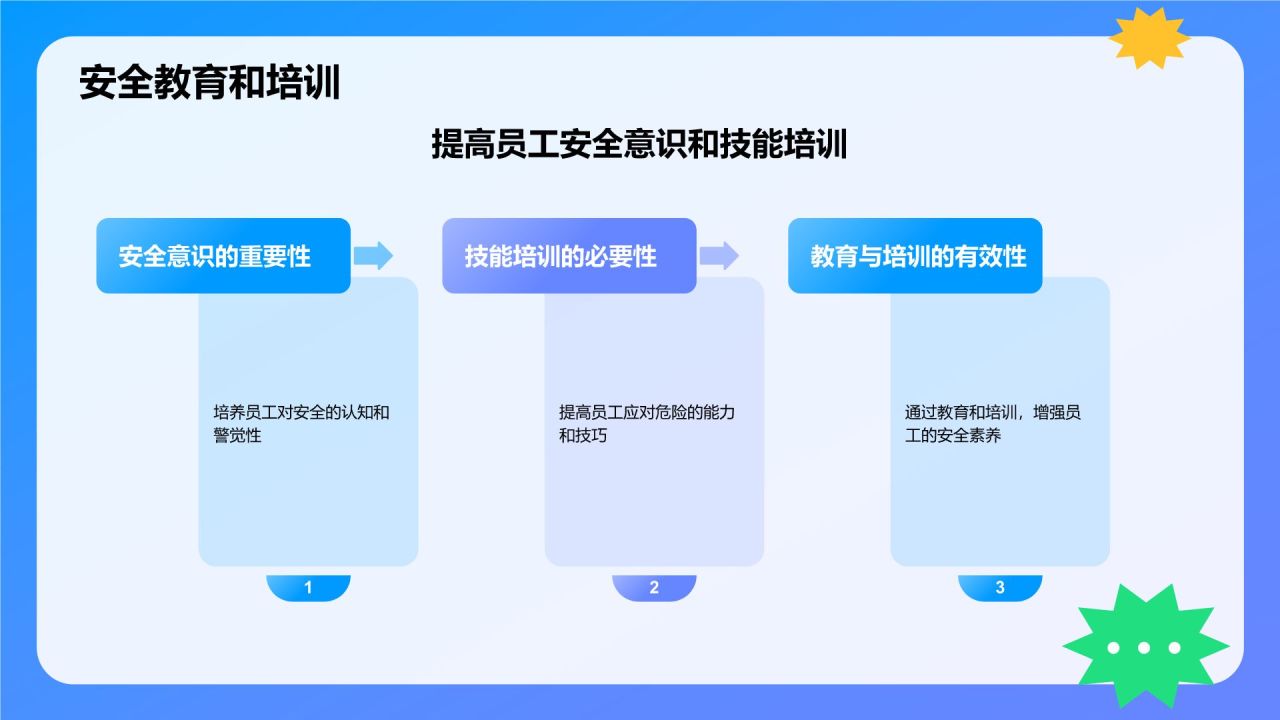 安全教育和培训

提高员工安全意识和技能培训

安全意识的重要性

培养员工对安全的认知和警觉性

1

技能培训的必要性

提高员工应对危险的能力和技巧

2

教育与培训的有效性

通过教育和培训，增强员工的安全素养

3